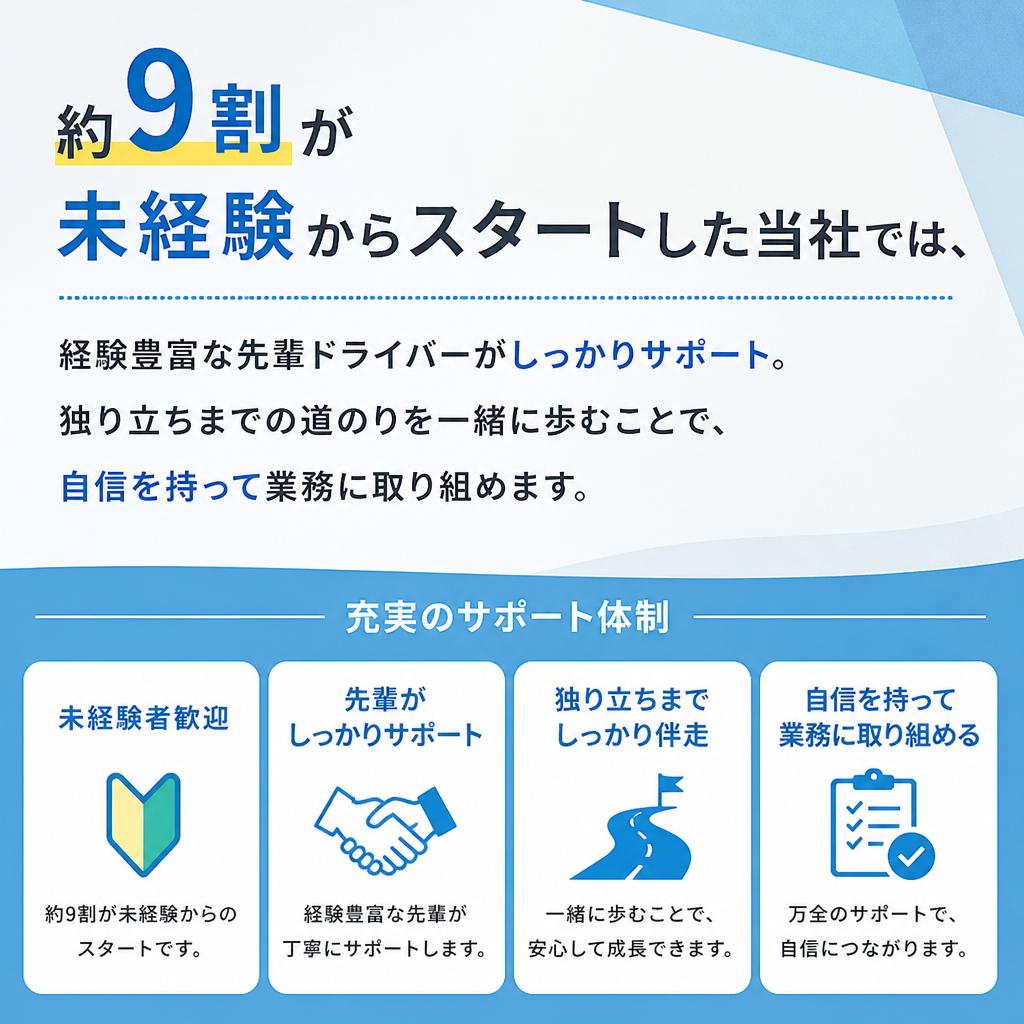 約9割が
未経験からスタートした当社では、

経験豊富な先輩ドライバーがしっかりサポート。
独り立ちまでの道のりを一緒に歩むことで、
自信を持って業務に取り組めます。

充実のサポート体制

未経験者歓迎

約9割が未経験からのスタートです。

先輩がしっかりサポート

経験豊富な先輩が丁寧にサポートします。

独り立ちまでしっかり伴走

一緒に歩むことで、安心して成長できます。

自信を持って業務に取り組める

万全のサポートで、自信につながります。